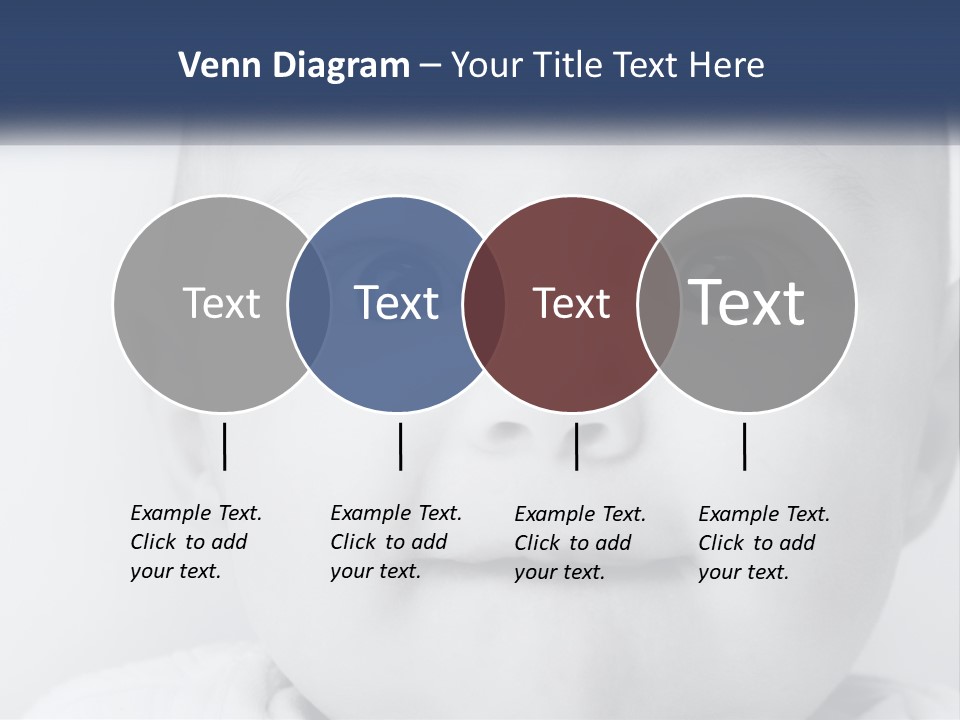 Venn Diagram – Your Title Text Here

Text

Text

Text

Text

Example Text. Click to add your text.

Example Text. Click to add your text.

Example Text. Click to add your text.

Example Text. Click to add your text.